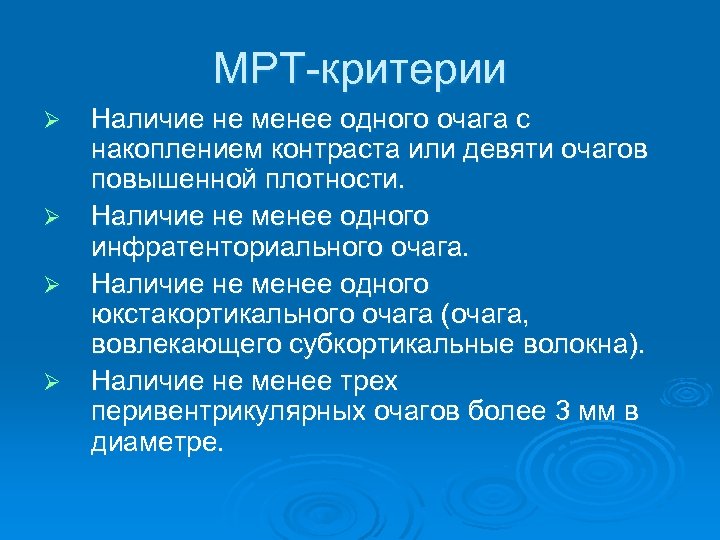 МРТ-критерии

➢ Наличие не менее одного очага с накоплением контраста или девяти очагов повышенной плотности.

➢ Наличие не менее одного инфратенториального очага.

➢ Наличие не менее одного юкстакортикального очага (очага, вовлекающего субкортикальные волокна).

➢ Наличие не менее трех перивентрикулярных очагов более 3 мм в диаметре.